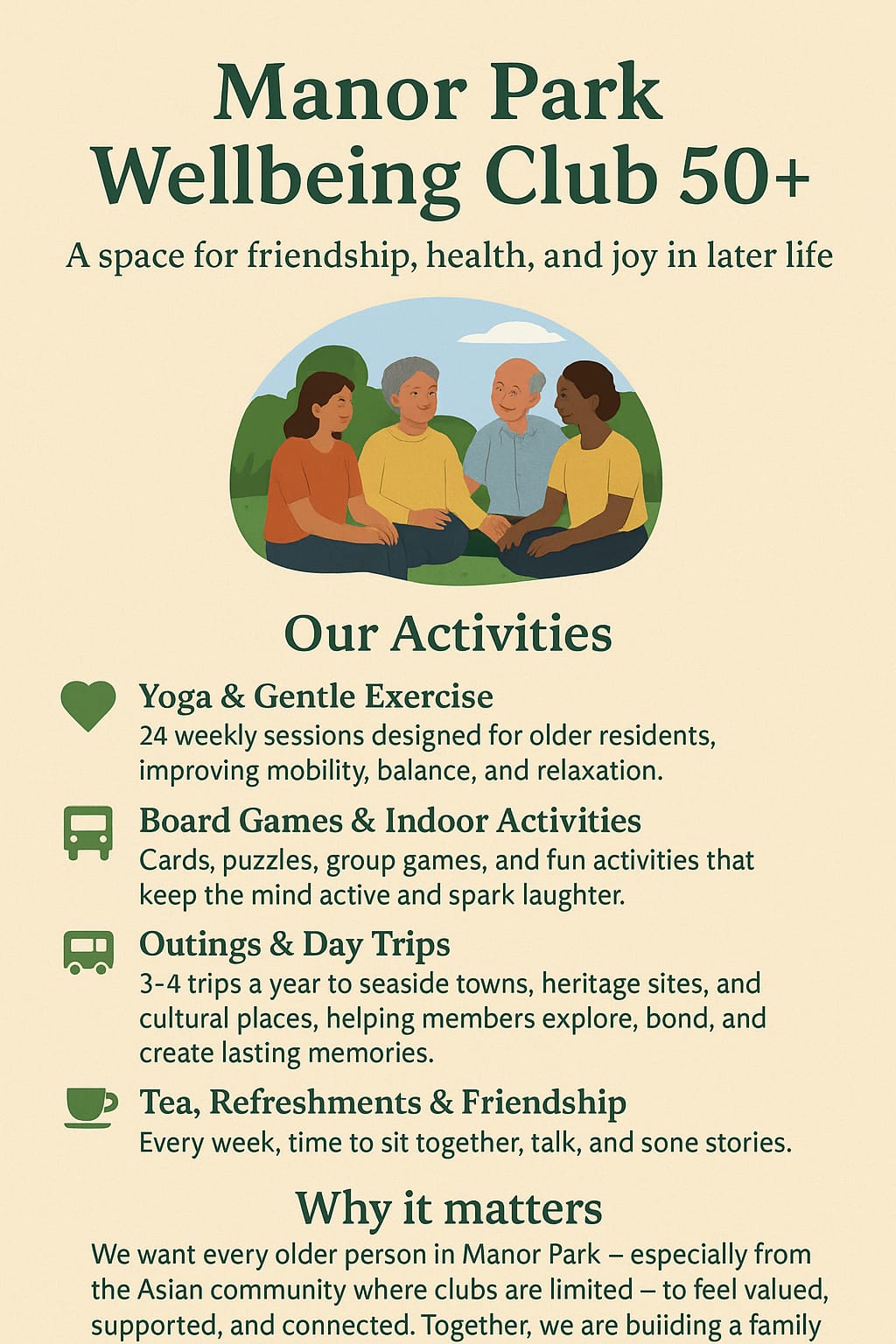 Manor Park Wellbeing Club 50+

A space for friendship, health, and joy in later life

Our Activities

Yoga & Gentle Exercise
24 weekly sessions designed for older residents, improving mobility, balance, and relaxation.

Board Games & Indoor Activities
Cards, puzzles, group games, and fun activities that keep the mind active and spark laughter.

Outings & Day Trips
3-4 trips a year to seaside towns, heritage sites, and cultural places, helping members explore, bond, and create lasting memories.

Tea, Refreshments & Friendship
Every week, time to sit together, talk, and sone stories.

Why it matters

We want every older person in Manor Park – especially from the Asian community where clubs are limited – to feel valued, supported, and connected. Together, we are buiiding a family